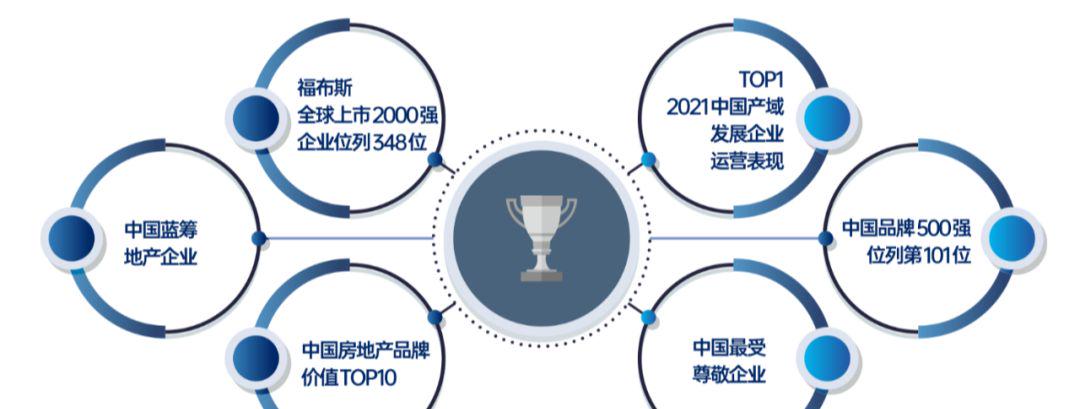 福布斯
全球上市2000强
企业位列348位

中国蓝筹
地产企业

中国房地产品牌
价值TOP10

TOP1
2021中国产域
发展企业
运营表现

中国品牌500强
位列第101位

中国最受
尊敬企业